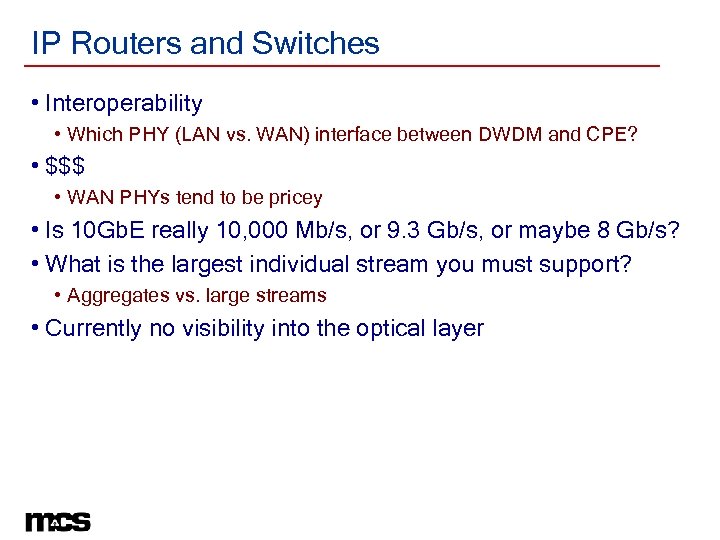 IP Routers and Switches

• Interoperability
  • Which PHY (LAN vs. WAN) interface between DWDM and CPE?
• \$\$\$
  • WAN PHYs tend to be pricey
• Is 10GbE really 10,000 Mb/s, or 9.3 Gb/s, or maybe 8 Gb/s?
• What is the largest individual stream you must support?
  • Aggregates vs. large streams
• Currently no visibility into the optical layer

mcs